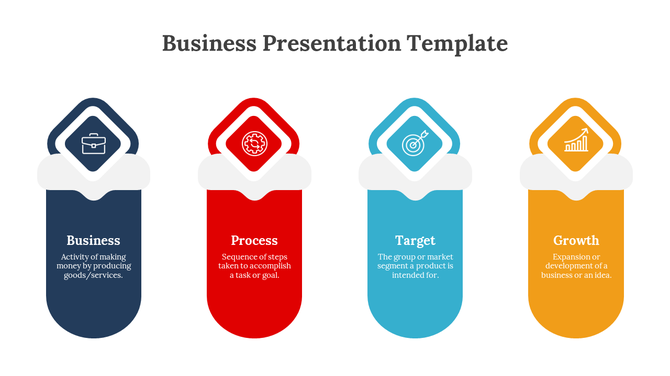 Business Presentation Template

Business

Activity of making money by producing goods/services.

Process

Sequence of steps taken to accomplish a task or goal.

Target

The group or market segment a product is intended for.

Growth

Expansion or development of a business or an idea.